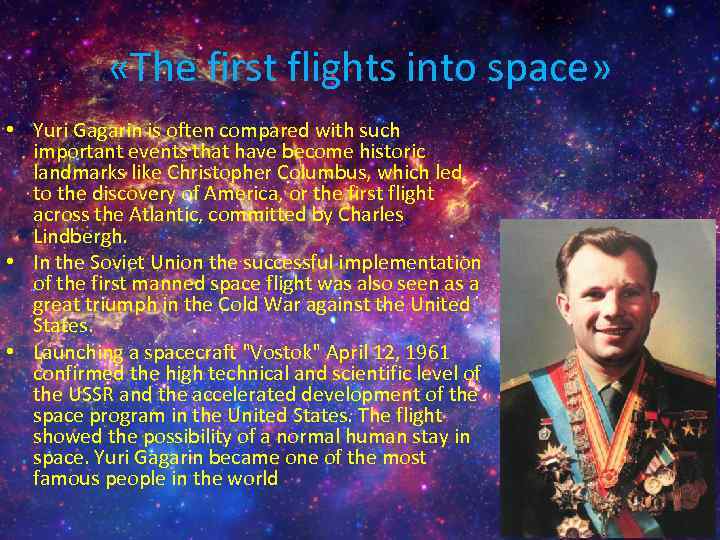 «The first flights into space»

• Yuri Gagarin is often compared with such important events that have become historic landmarks like Christopher Columbus, which led to the discovery of America, or the first flight across the Atlantic, committed by Charles Lindbergh.
• In the Soviet Union the successful implementation of the first manned space flight was also seen as a great triumph in the Cold War against the United States.
• Launching a spacecraft "Vostok" April 12, 1961 confirmed the high technical and scientific level of the USSR and the accelerated development of the space program in the United States. The flight showed the possibility of a normal human stay in space. Yuri Gagarin became one of the most famous people in the world